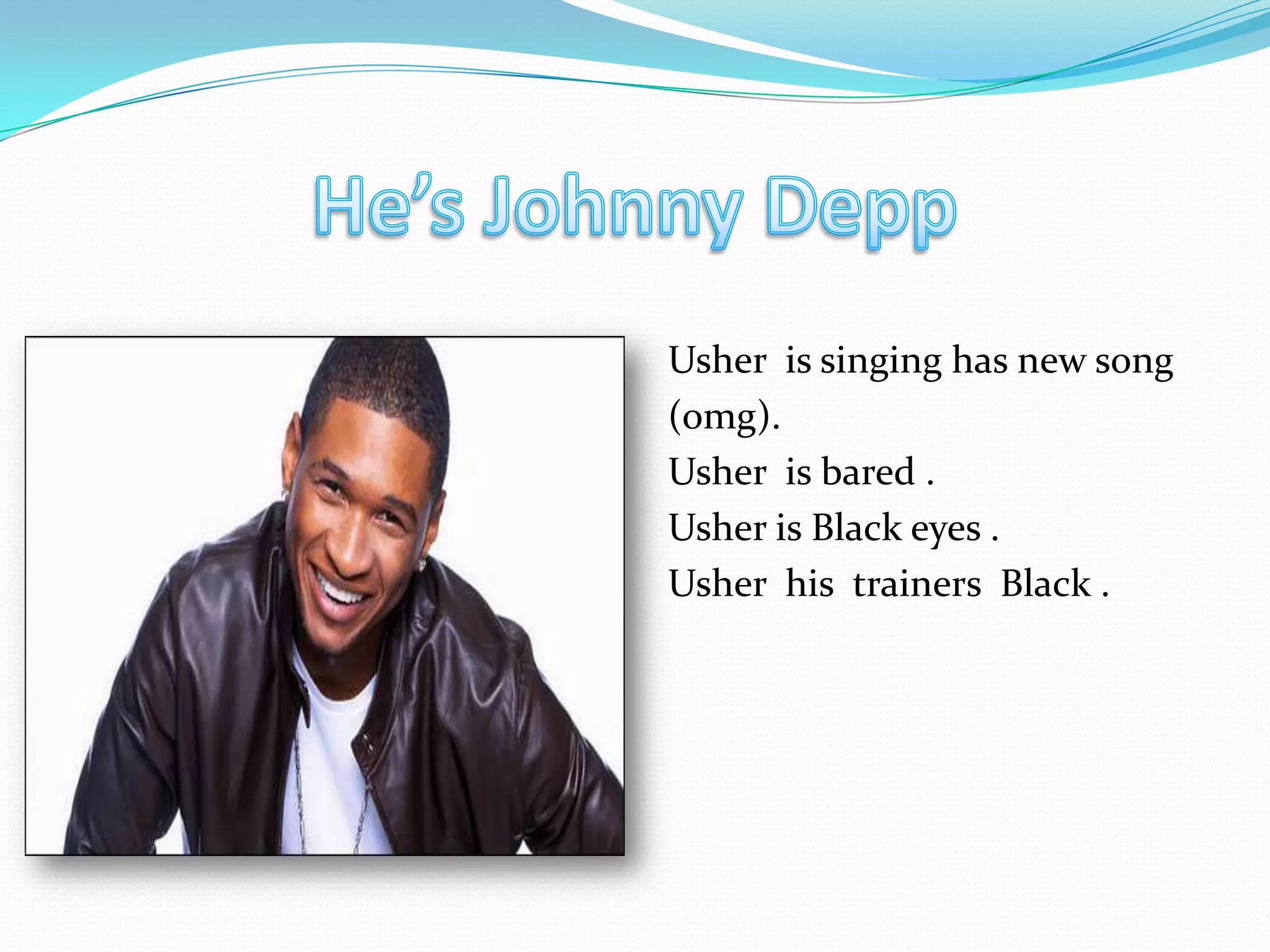 He’s Johnny Depp

Usher is singing has new song (omg).
Usher is bared .
Usher is Black eyes .
Usher his trainers Black .